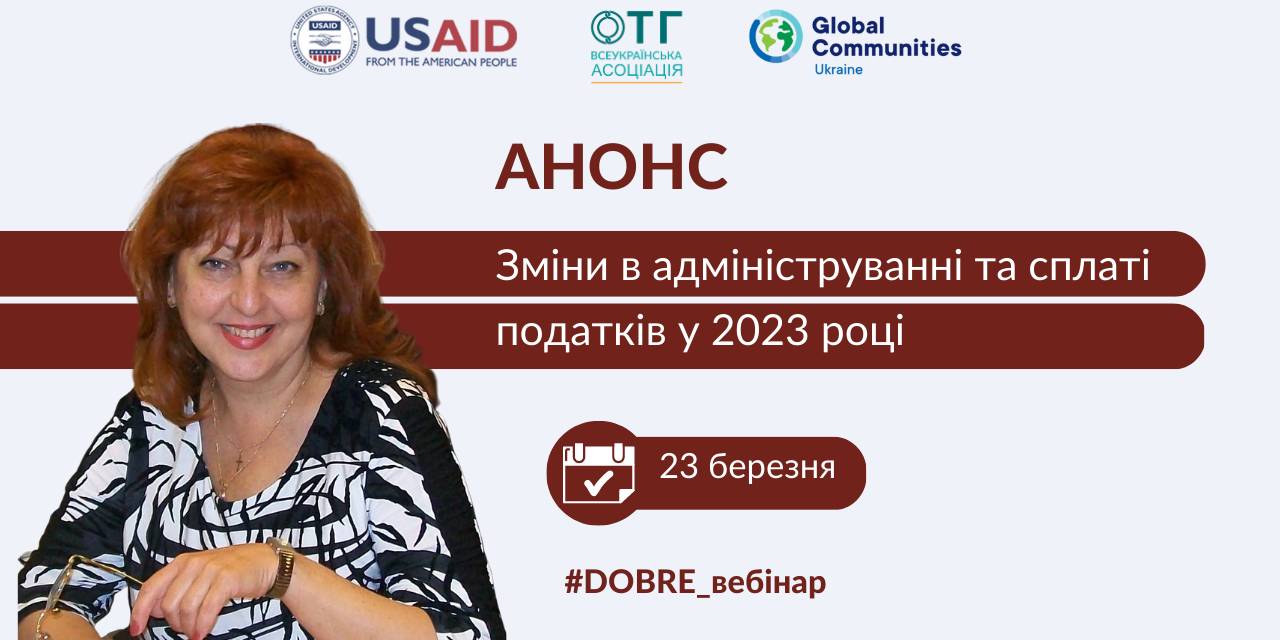 UNITED STATES AGENCY INTERNATIONAL DEVELOPMENT USAID FROM THE AMERICAN PEOPLE

ОТГ ВСЕУКРАЇНСЬКА АСОЦІАЦІЯ

Global Communities Ukraine

АНОНС

Зміни в адмініструванні та сплаті податків у 2023 році

23 березня

#DOBRE_вебінар